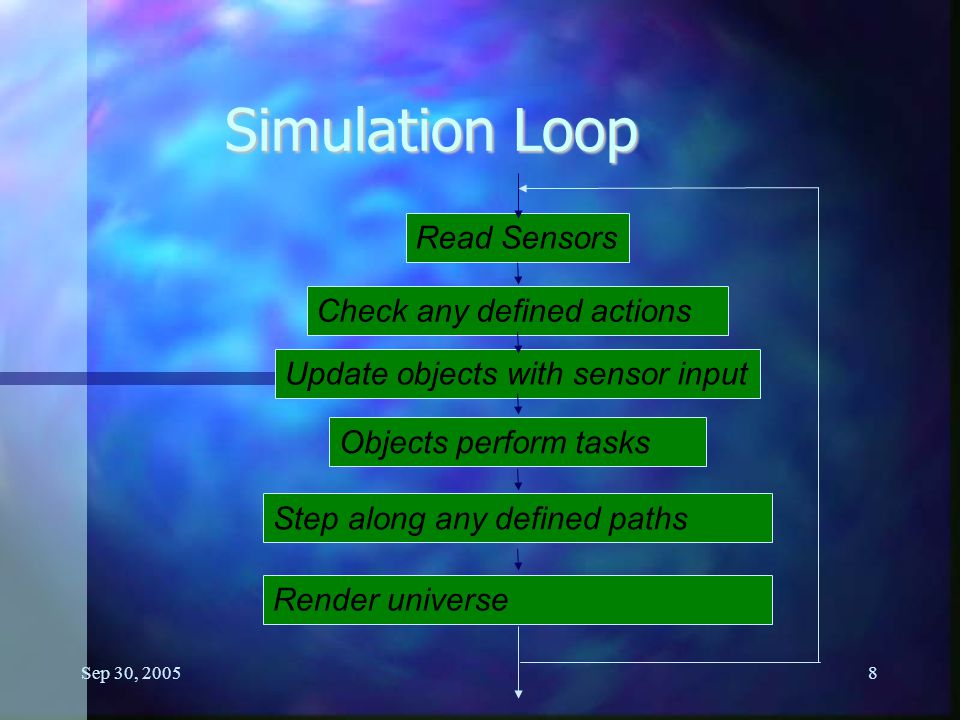 Simulation Loop

Read Sensors

Check any defined actions

Update objects with sensor input

Objects perform tasks

Step along any defined paths

Render universe

Sep 30, 2005

8